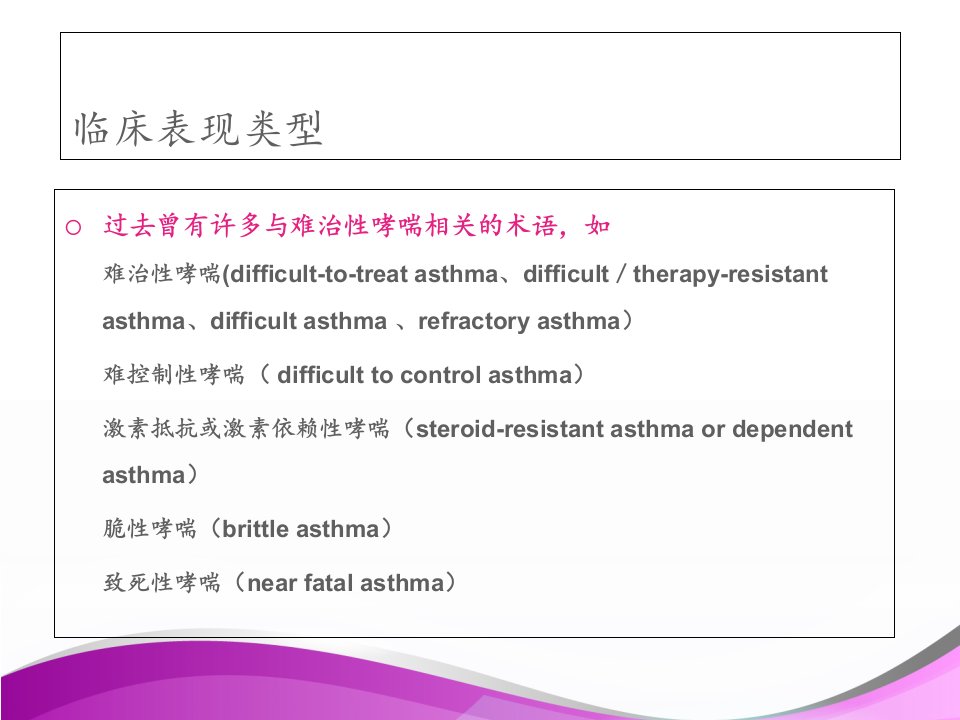 临床表现类型

○ 过去曾有许多与难治性哮喘相关的术语，如

难治性哮喘(difficult-to-treat asthma、difficult / therapy-resistant asthma、difficult asthma 、refractory asthma）

难控制性哮喘（ difficult to control asthma）

激素抵抗或激素依赖性哮喘（steroid-resistant asthma or dependent asthma）

脆性哮喘（brittle asthma）

致死性哮喘（near fatal asthma）